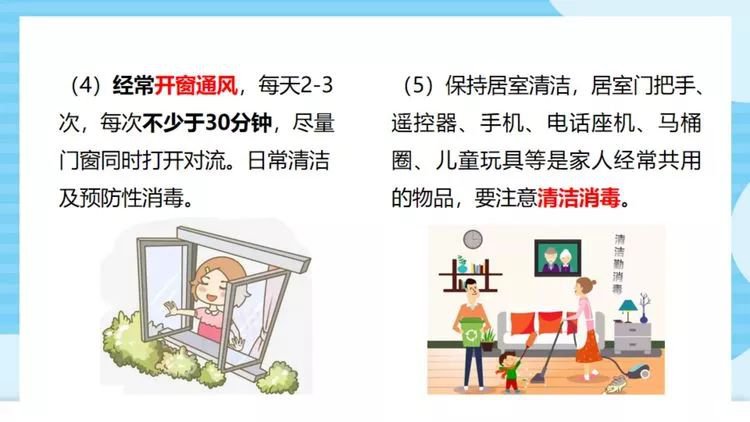 （4）经常开窗通风，每天2-3次，每次不少于30分钟，尽量门窗同时打开对流。日常清洁及预防性消毒。

（5）保持居室清洁，居室门把手、遥控器、手机、电话座机、马桶圈、儿童玩具等是家人经常共用的物品，要注意清洁消毒。

清洁勤消毒